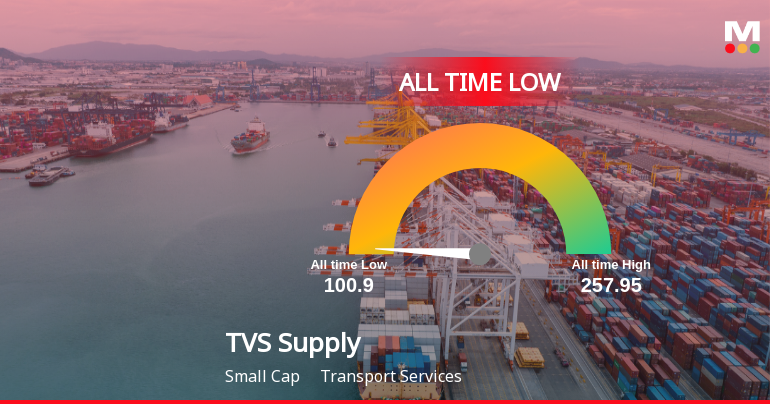 M

ALL TIME LOW

All time Low
100.9

All time High
257.95

TVS Supply

Small Cap Transport Services